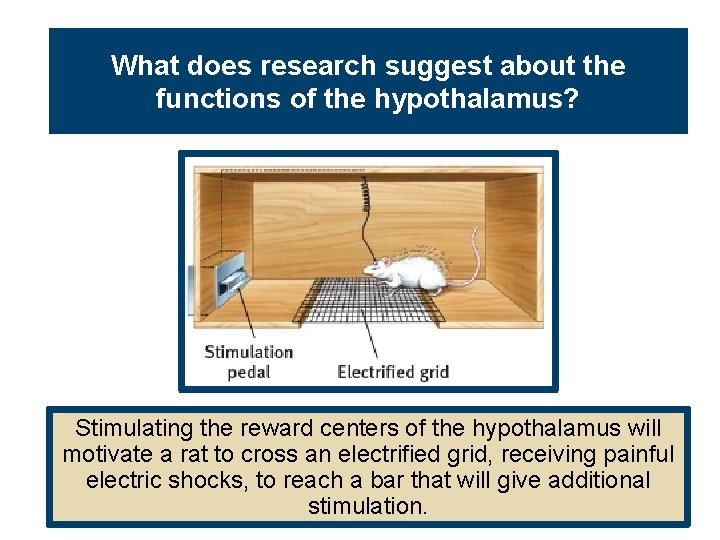 What does research suggest about the functions of the hypothalamus?

Stimulation pedal

Electrified grid

Stimulating the reward centers of the hypothalamus will motivate a rat to cross an electrified grid, receiving painful electric shocks, to reach a bar that will give additional stimulation.